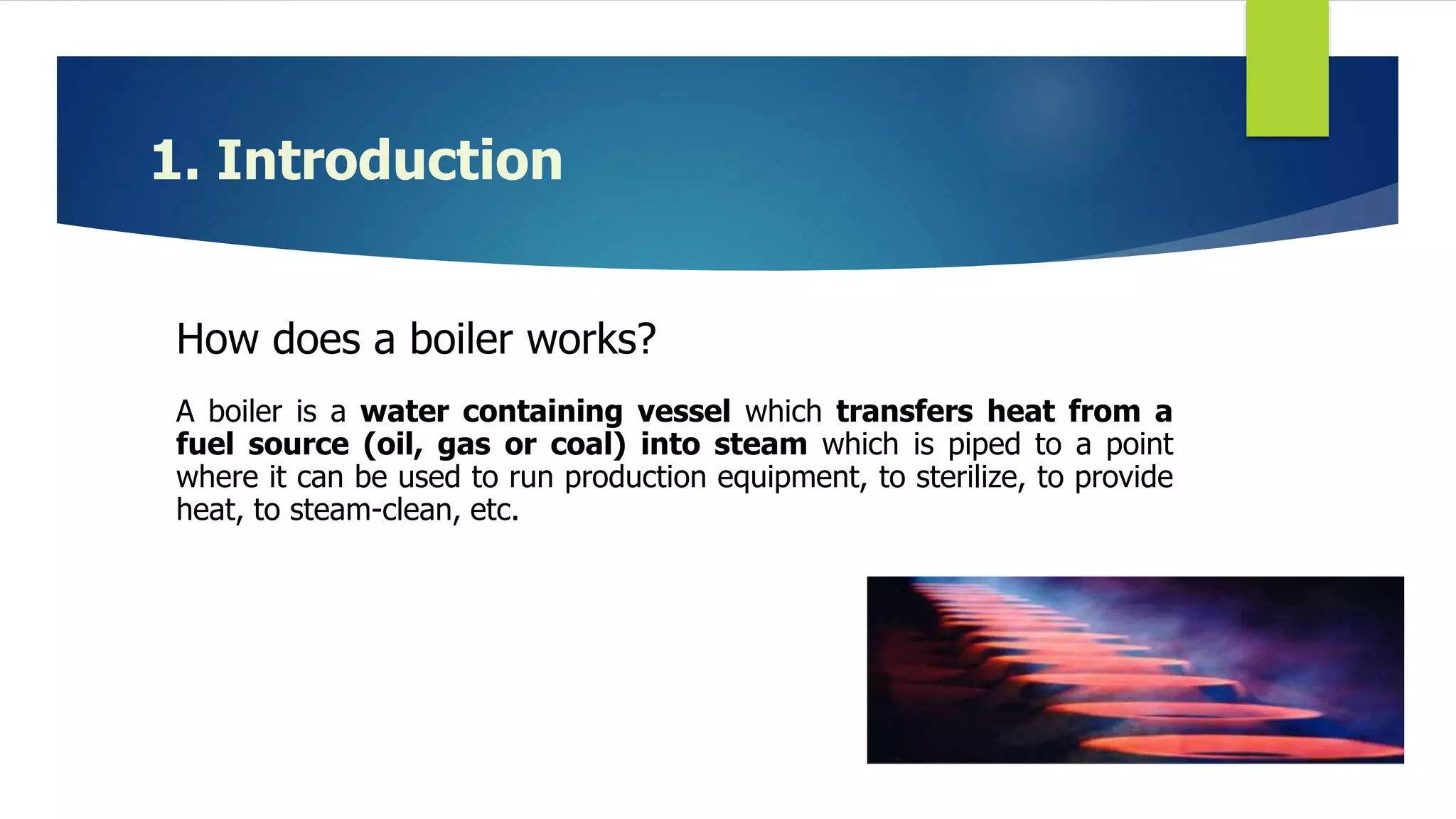 1. Introduction

How does a boiler works?

A boiler is a water containing vessel which transfers heat from a fuel source (oil, gas or coal) into steam which is piped to a point where it can be used to run production equipment, to sterilize, to provide heat, to steam-clean, etc.